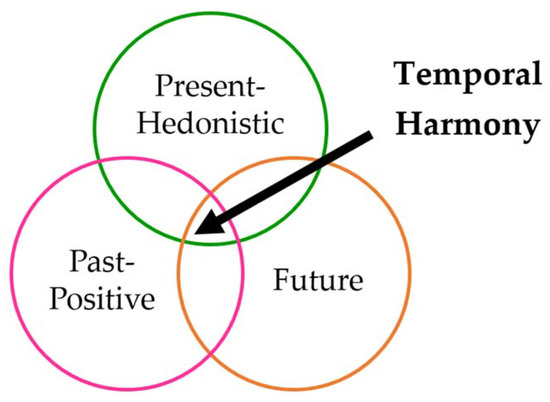 Present-Hedonistic

Temporal Harmony

Past-Positive

Future